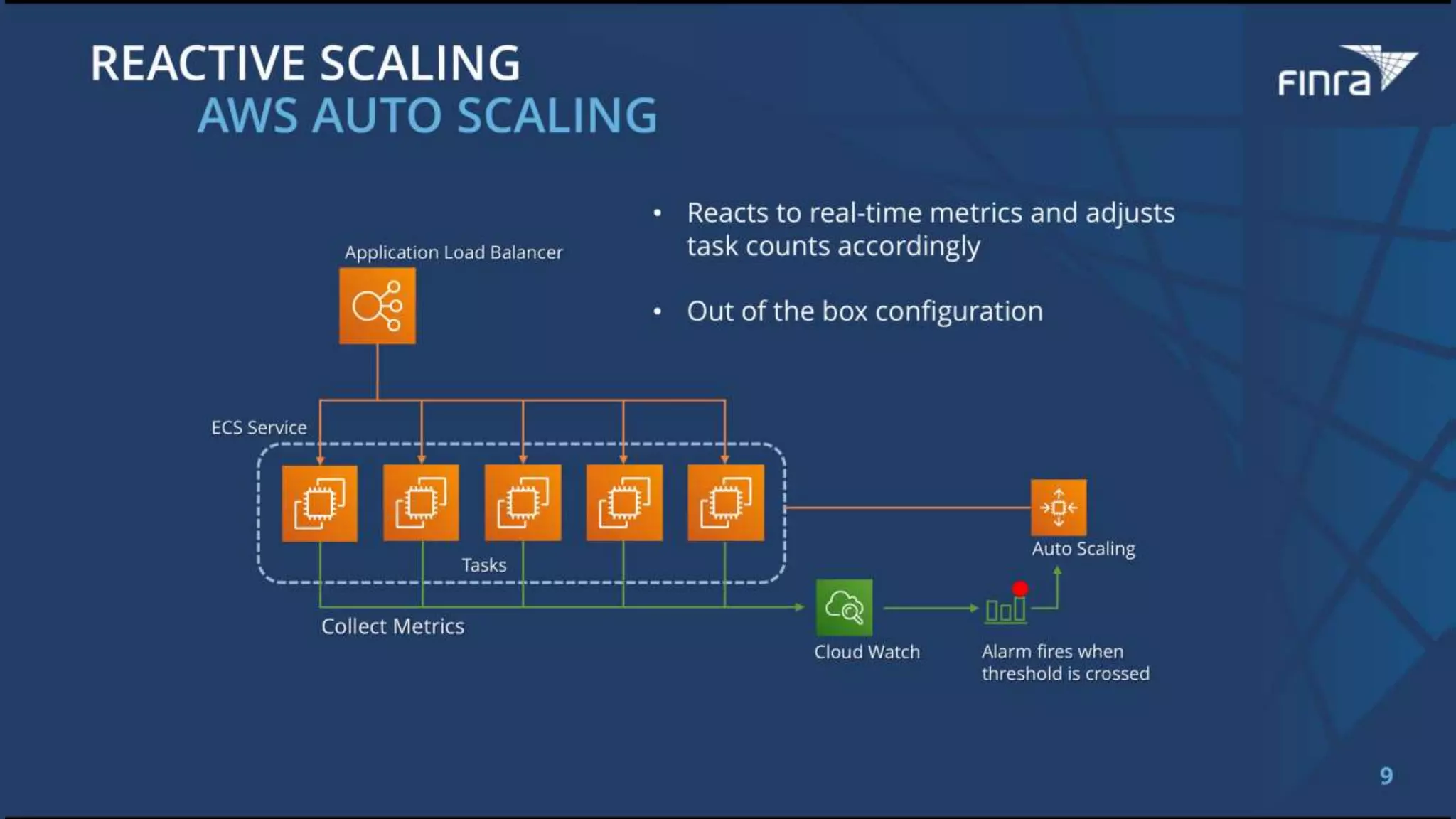 REACTIVE SCALING
AWS AUTO SCALING

FINRA

• Reacts to real-time metrics and adjusts task counts accordingly

• Out of the box configuration

Application Load Balancer

ECS Service

Tasks

Collect Metrics

Cloud Watch

Alarm fires when threshold is crossed

Auto Scaling

9